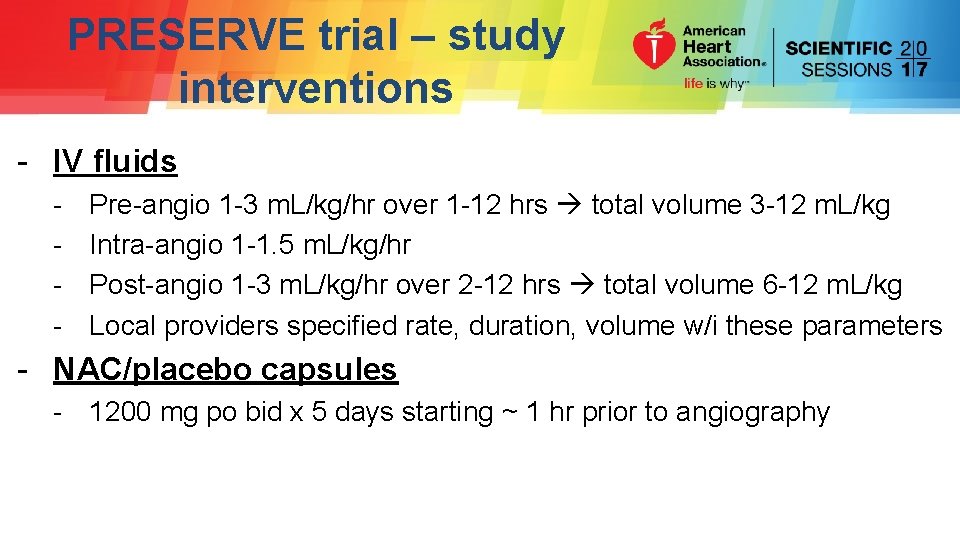 PRESERVE trial – study interventions

American Heart Association®
life is why™

SCIENTIFIC SESSIONS 2017

- IV fluids
  - Pre-angio 1-3 mL/kg/hr over 1-12 hrs → total volume 3-12 mL/kg
  - Intra-angio 1-1.5 mL/kg/hr
  - Post-angio 1-3 mL/kg/hr over 2-12 hrs → total volume 6-12 mL/kg
  - Local providers specified rate, duration, volume w/i these parameters
- NAC/placebo capsules
  - 1200 mg po bid x 5 days starting ~ 1 hr prior to angiography